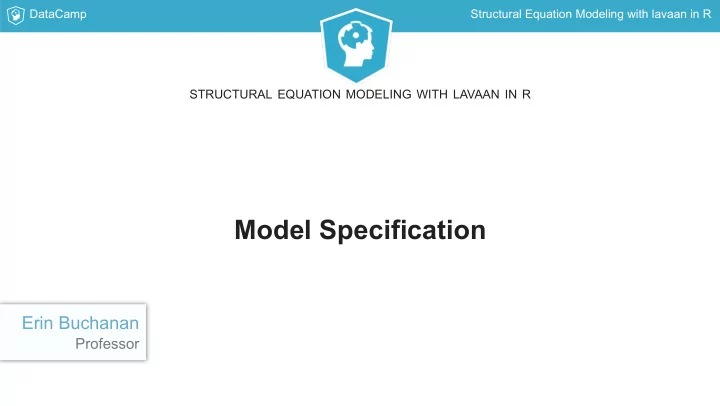 DataCamp

Structural Equation Modeling with lavaan in R

STRUCTURAL EQUATION MODELING WITH LAVAAN IN R

Model Specification

Erin Buchanan
Professor